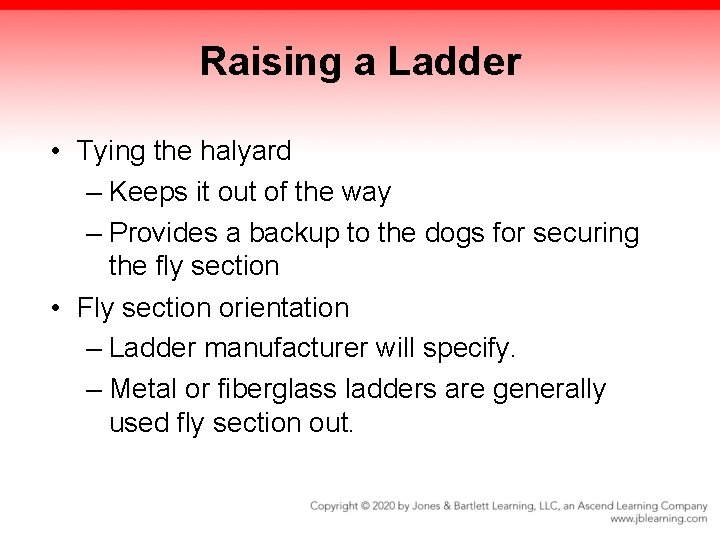 Raising a Ladder

• Tying the halyard
– Keeps it out of the way
– Provides a backup to the dogs for securing the fly section
• Fly section orientation
– Ladder manufacturer will specify.
– Metal or fiberglass ladders are generally used fly section out.

Copyright © 2020 by Jones & Bartlett Learning, LLC, an Ascend Learning Company
www.jblearning.com